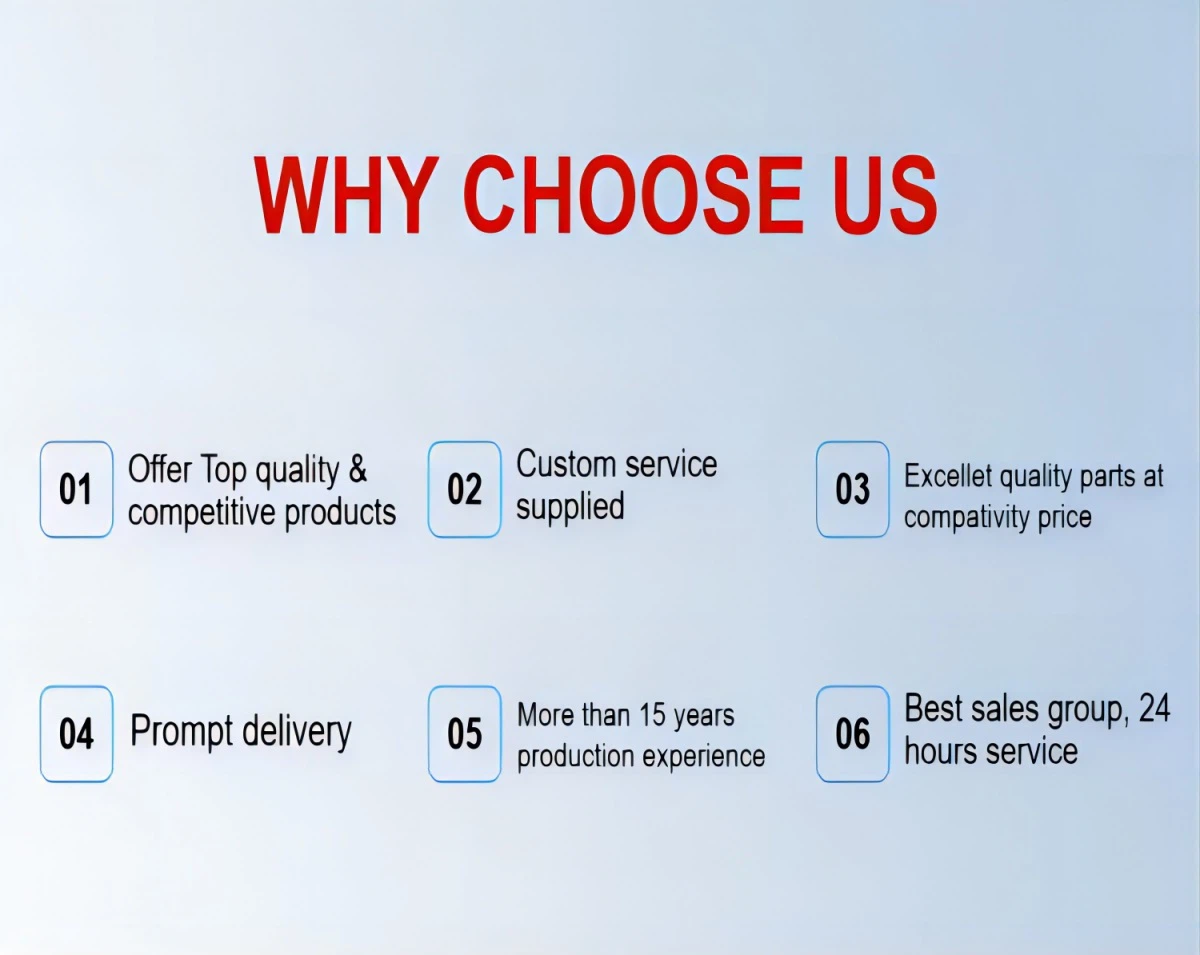 WHY CHOOSE US

01 Offer Top quality & competitive products

02 Custom service supplied

03 Excellet quality parts at compativity price

04 Prompt delivery

05 More than 15 years production experience

06 Best sales group, 24 hours service